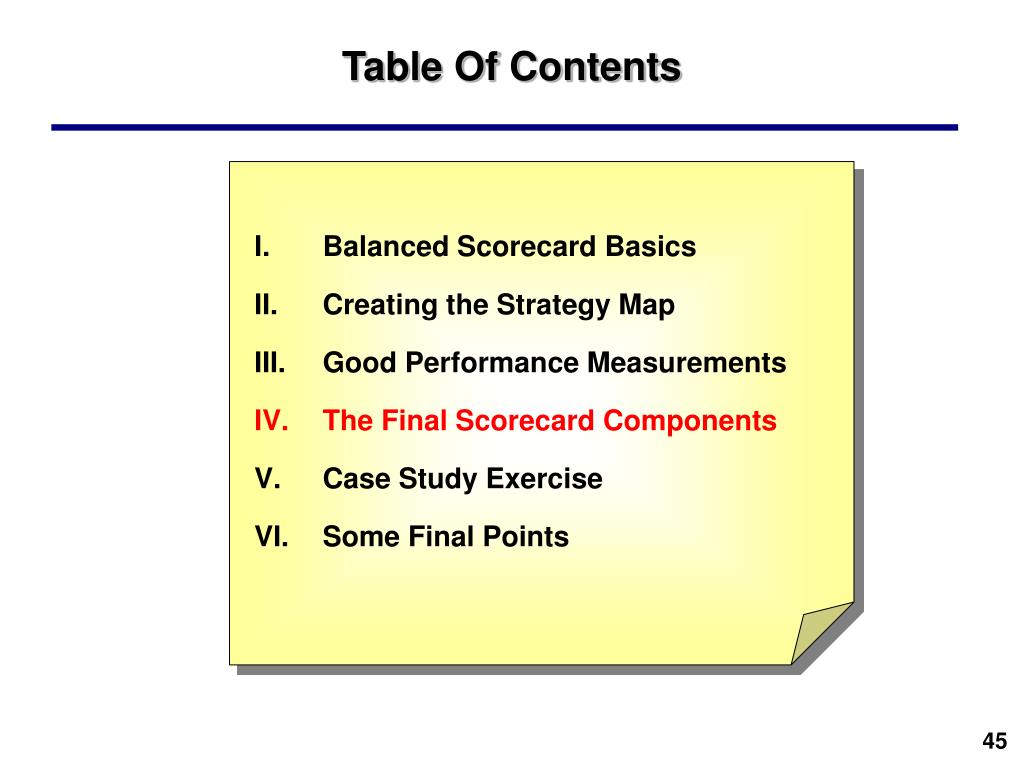 Table Of Contents

I. Balanced Scorecard Basics
II. Creating the Strategy Map
III. Good Performance Measurements
IV. The Final Scorecard Components
V. Case Study Exercise
VI. Some Final Points

45